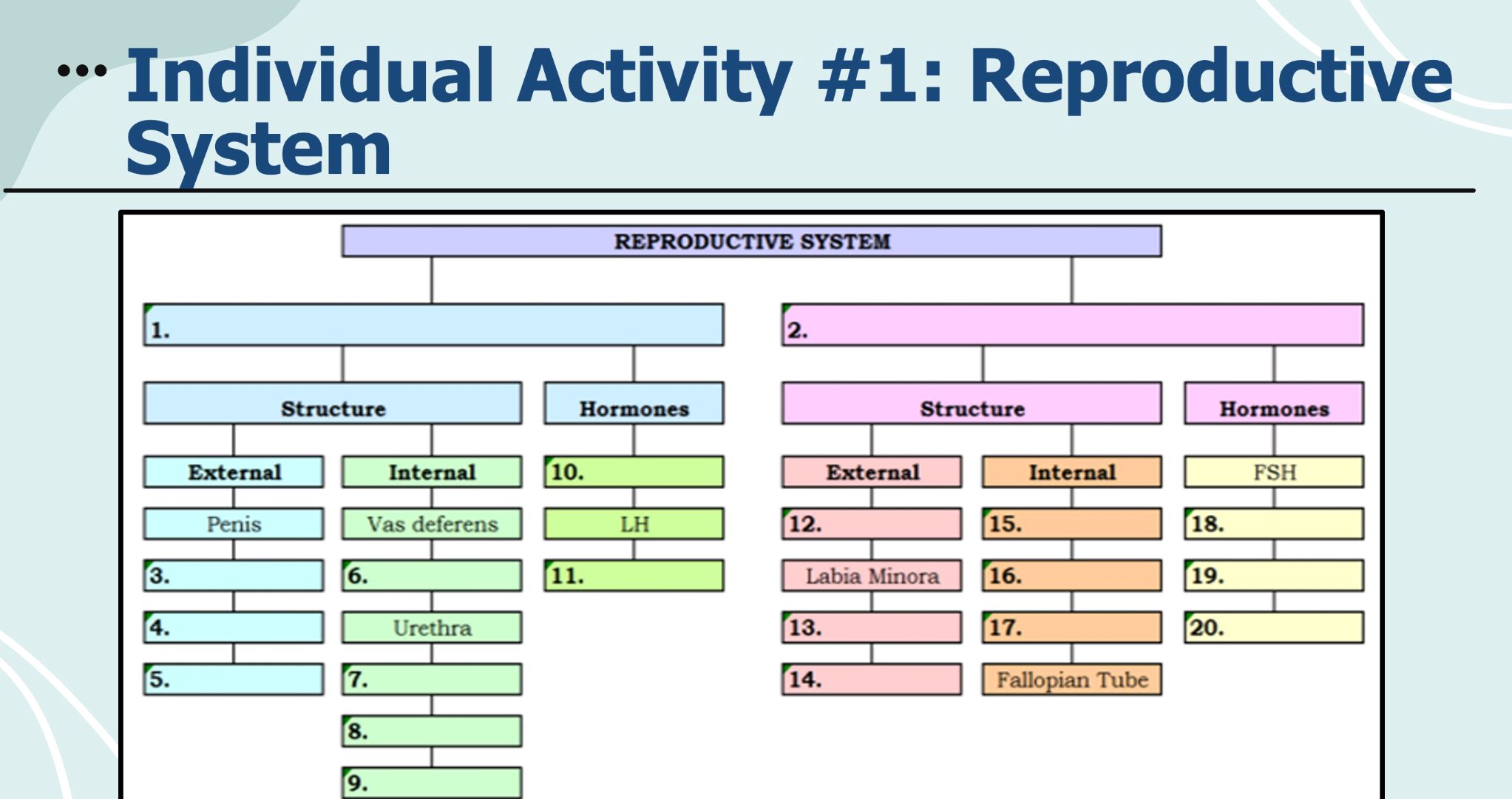 Individual Activity #1: Reproductive System

REPRODUCTIVE SYSTEM

1.

Structure

External
Penis
3.
4.
5.

Internal
Vas deferens
6.
Urethra
7.
8.
9.

Hormones
10.
LH
11.

2.

Structure

External
12.
Labia Minora
13.
14.

Internal
15.
16.
17.
Fallopian Tube

Hormones
FSH
18.
19.
20.